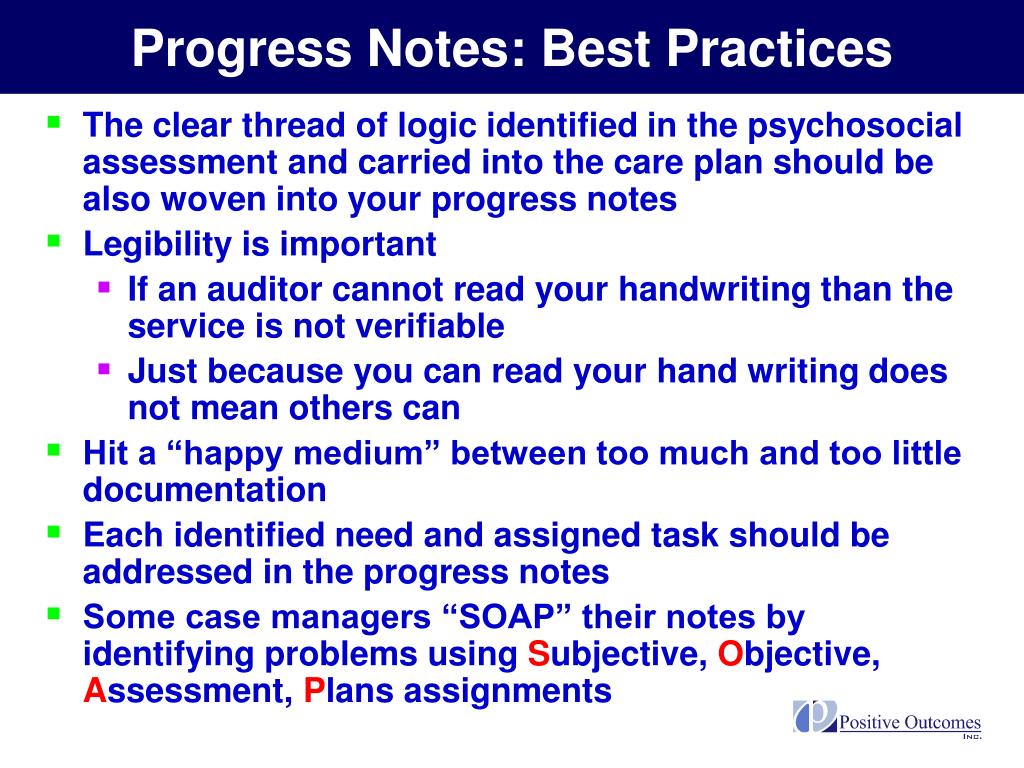 Progress Notes: Best Practices

- The clear thread of logic identified in the psychosocial assessment and carried into the care plan should be also woven into your progress notes
- Legibility is important
  - If an auditor cannot read your handwriting than the service is not verifiable
  - Just because you can read your hand writing does not mean others can
- Hit a “happy medium” between too much and too little documentation
- Each identified need and assigned task should be addressed in the progress notes
- Some case managers “SOAP” their notes by identifying problems using Subjective, Objective, Assessment, Plans assignments

Positive Outcomes INC.